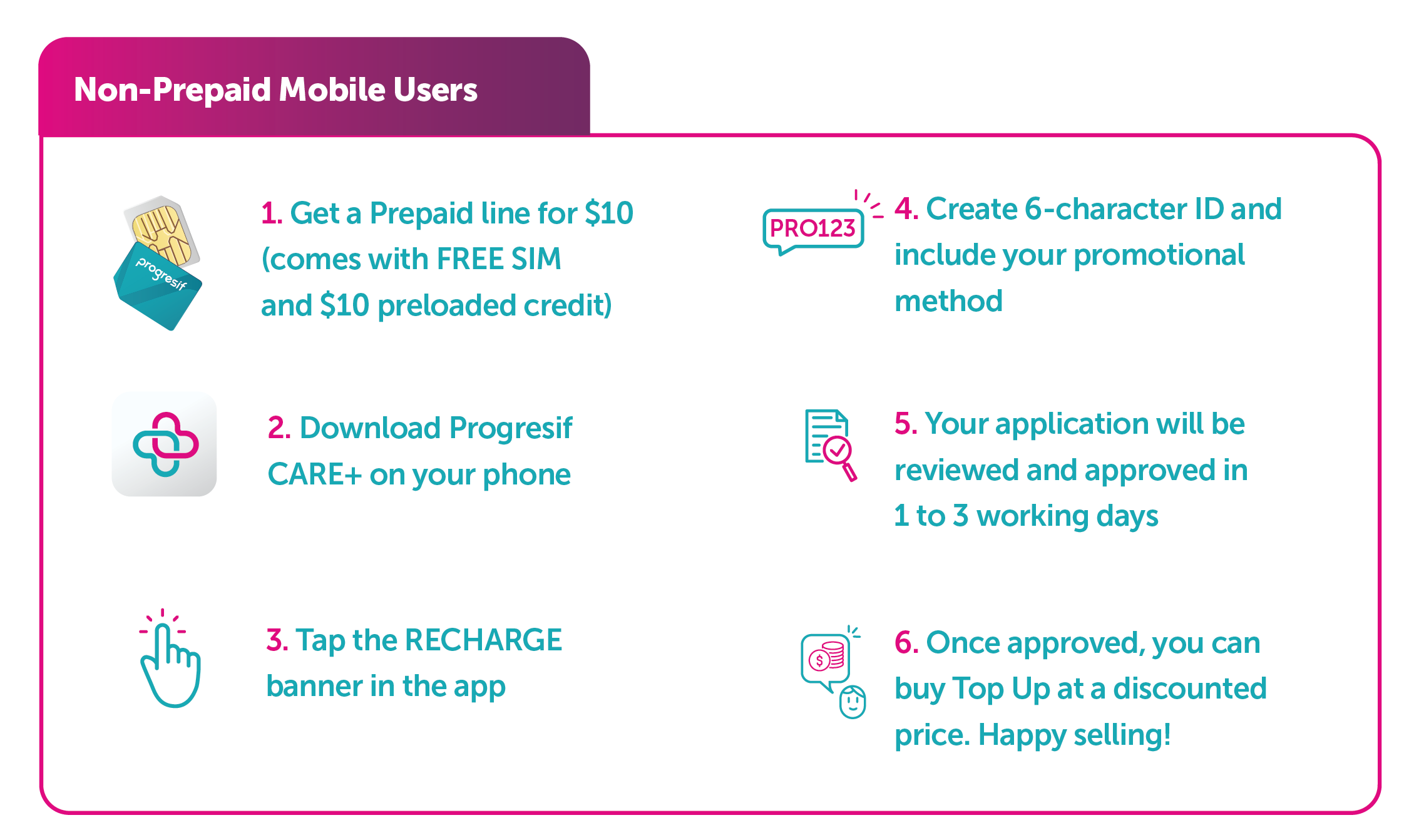 Non-Prepaid Mobile Users

progresif

1. Get a Prepaid line for \$10 (comes with FREE SIM and \$10 preloaded credit)

2. Download Progresif CARE+ on your phone

3. Tap the RECHARGE banner in the app

PRO123

4. Create 6-character ID and include your promotional method

5. Your application will be reviewed and approved in 1 to 3 working days

6. Once approved, you can buy Top Up at a discounted price. Happy selling!